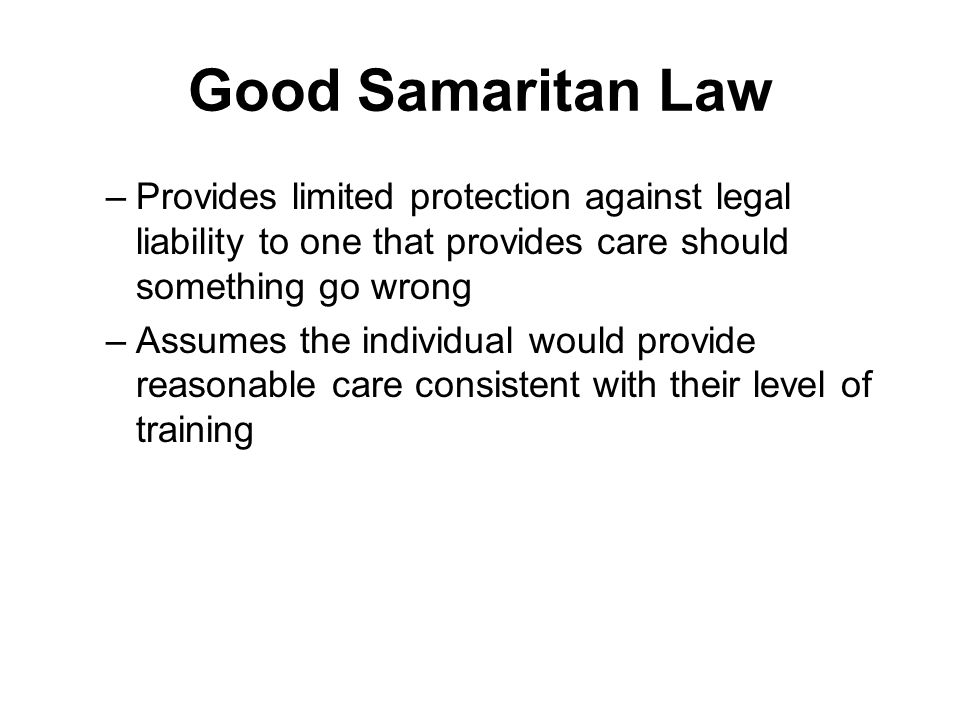 Good Samaritan Law

– Provides limited protection against legal liability to one that provides care should something go wrong

– Assumes the individual would provide reasonable care consistent with their level of training